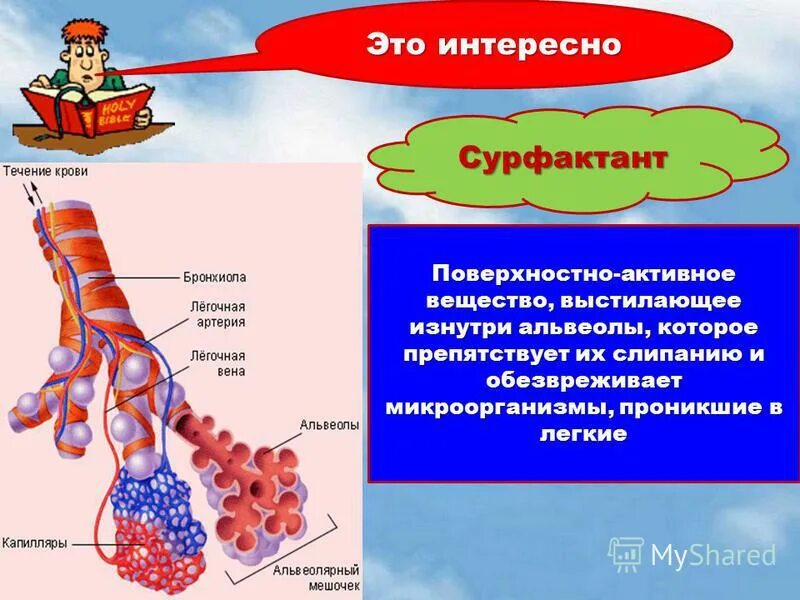 Это интересно

HOLY BIBLE

Сурфактант

Течение крови

Бронхиола

Лёгочная артерия

Лёгочная вена

Альвеолы

Капилляры

Альвеолярный мешочек

Поверхностно-активное вещество, выстилающее изнутри альвеолы, которое препятствует их слипанию и обезвреживает микроорганизмы, проникшие в легкие

MyShared